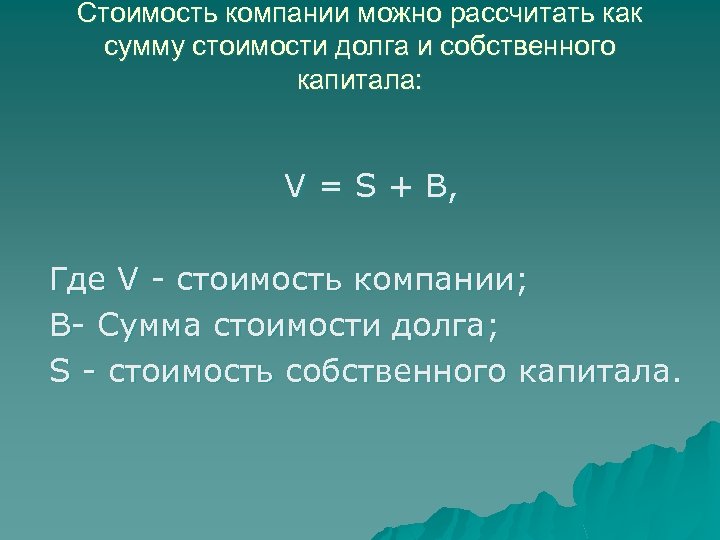 Стоимость компании можно рассчитать как сумму стоимости долга и собственного капитала:

$V = S + B$,

Где V - стоимость компании;
B- Сумма стоимости долга;
S - стоимость собственного капитала.